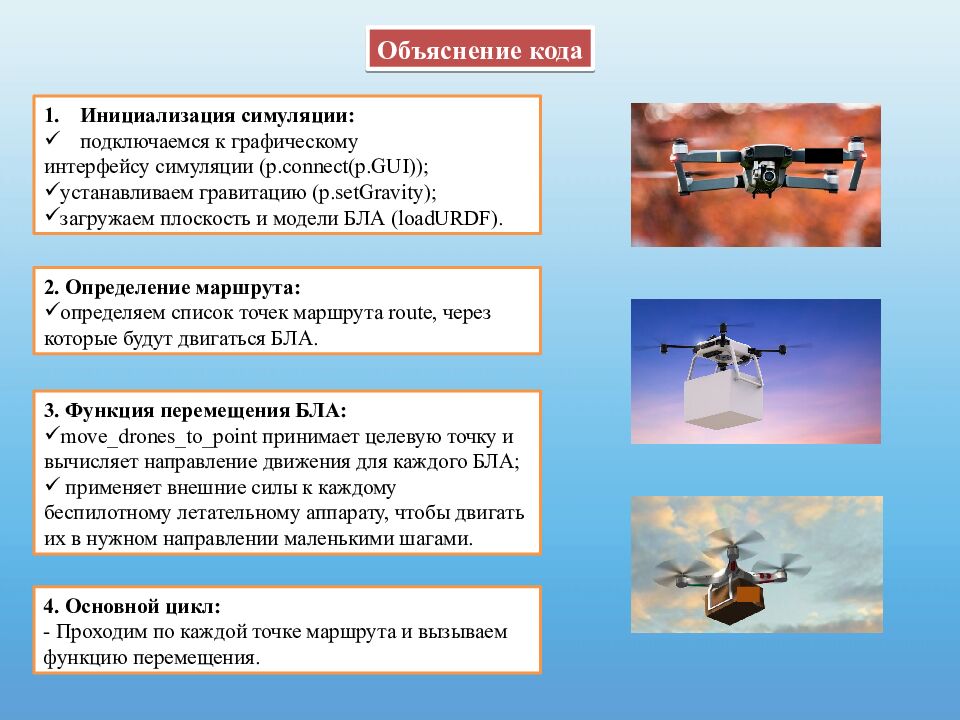 Объяснение кода

1. Инициализация симуляции:
✓ подключаемся к графическому интерфейсу симуляции (p.connect(p.GUI));
✓устанавливаем гравитацию (p.setGravity);
✓загружаем плоскость и модели БЛА (loadURDF).

2. Определение маршрута:
✓определяем список точек маршрута route, через которые будут двигаться БЛА.

3. Функция перемещения БЛА:
✓move_drones_to_point принимает целевую точку и вычисляет направление движения для каждого БЛА;
✓ применяет внешние силы к каждому беспилотному летательному аппарату, чтобы двигать их в нужном направлении маленькими шагами.

4. Основной цикл:
- Проходим по каждой точке маршрута и вызываем функцию перемещения.